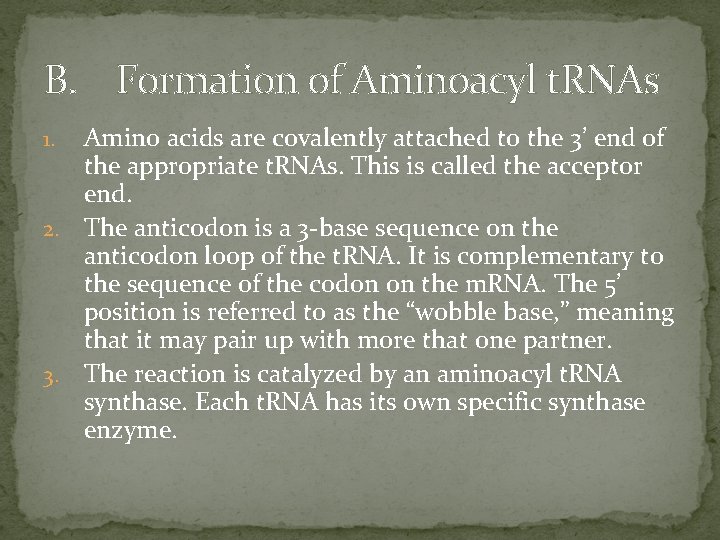 B. Formation of Aminoacyl tRNAs

1. Amino acids are covalently attached to the 3’ end of the appropriate tRNAs. This is called the acceptor end.
2. The anticodon is a 3-base sequence on the anticodon loop of the tRNA. It is complementary to the sequence of the codon on the mRNA. The 5’ position is referred to as the “wobble base,” meaning that it may pair up with more that one partner.
3. The reaction is catalyzed by an aminoacyl tRNA synthase. Each tRNA has its own specific synthase enzyme.